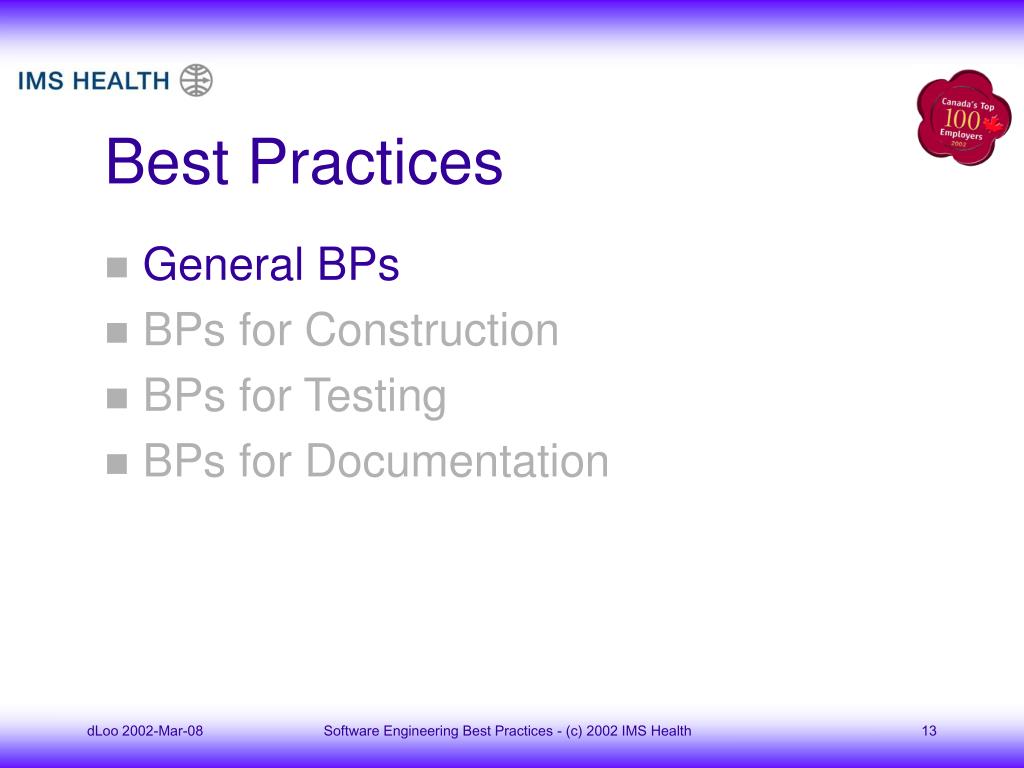 IMS HEALTH

Canada's Top 100 Employers 2002

Best Practices

- General BPs
- BPs for Construction
- BPs for Testing
- BPs for Documentation

dLoo 2002-Mar-08

Software Engineering Best Practices - (c) 2002 IMS Health

13